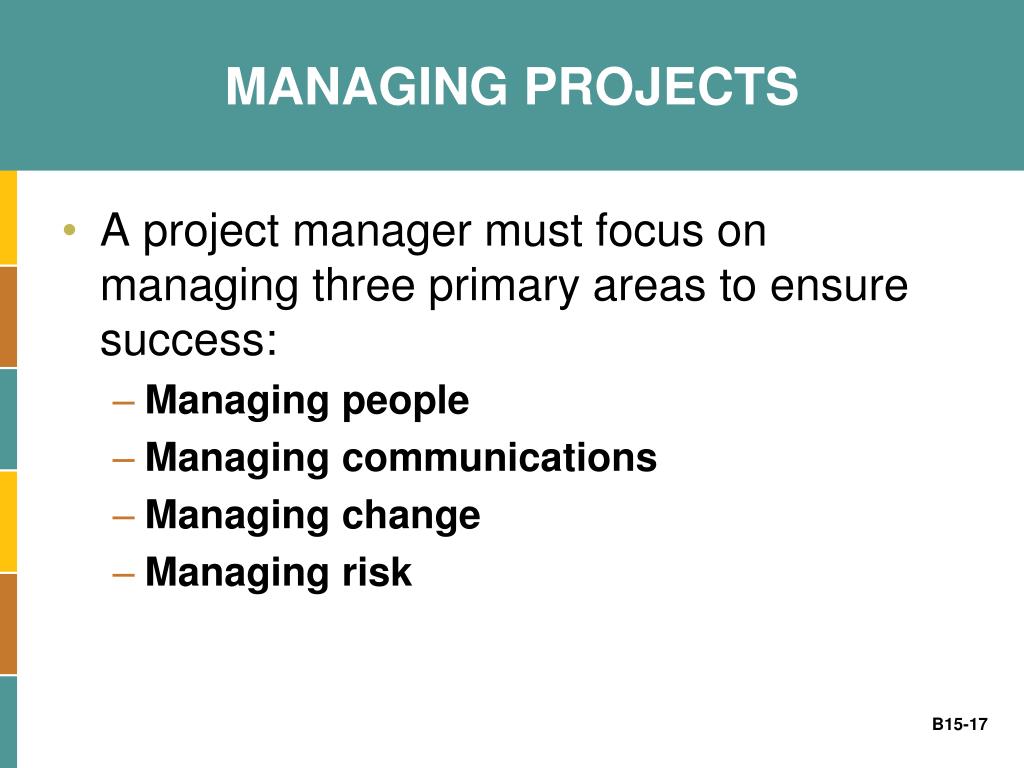 MANAGING PROJECTS

• A project manager must focus on managing three primary areas to ensure success:
 – Managing people
 – Managing communications
 – Managing change
 – Managing risk

B15-17